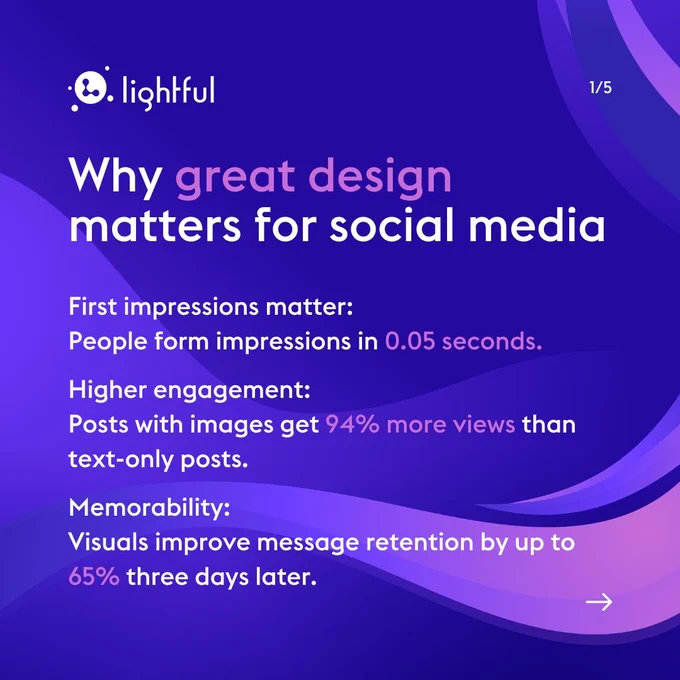 lightful

1/5

Why great design matters for social media

First impressions matter:
People form impressions in 0.05 seconds.

Higher engagement:
Posts with images get 94% more views than text-only posts.

Memorability:
Visuals improve message retention by up to 65% three days later.

→